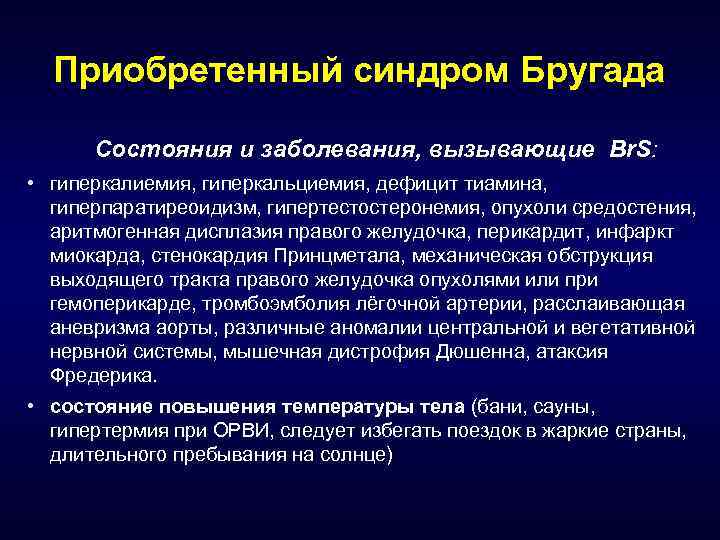 Приобретенный синдром Бругада

Состояния и заболевания, вызывающие BrS:

• гиперкалиемия, гиперкальциемия, дефицит тиамина, гиперпаратиреоидизм, гипертестостеронемия, опухоли средостения, аритмогенная дисплазия правого желудочка, перикардит, инфаркт миокарда, стенокардия Принцметала, механическая обструкция выходящего тракта правого желудочка опухолями или при гемоперикарде, тромбоэмболия лёгочной артерии, расслаивающая аневризма аорты, различные аномалии центральной и вегетативной нервной системы, мышечная дистрофия Дюшенна, атаксия Фредерика.

• состояние повышения температуры тела (бани, сауны, гипертермия при ОРВИ, следует избегать поездок в жаркие страны, длительного пребывания на солнце)